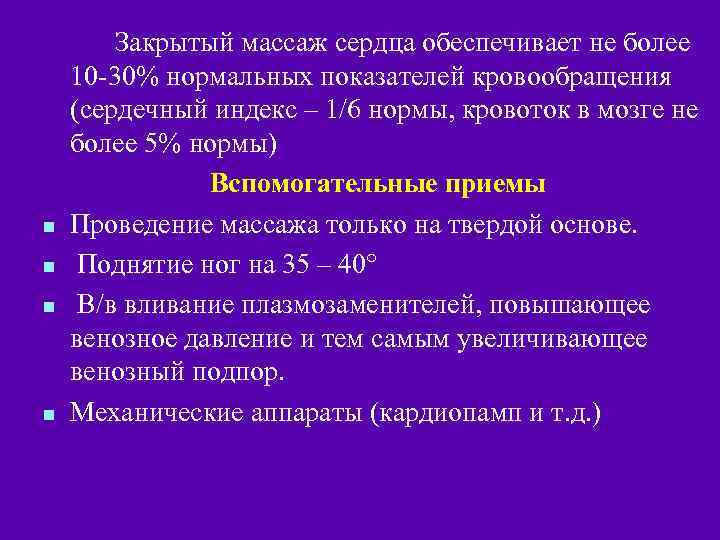 Закрытый массаж сердца обеспечивает не более 10-30% нормальных показателей кровообращения (сердечный индекс – 1/6 нормы, кровоток в мозге не более 5% нормы)

Вспомогательные приемы

- Проведение массажа только на твердой основе.
- Поднятие ног на 35 – 40°
- В/в вливание плазмозаменителей, повышающее венозное давление и тем самым увеличивающее венозный подпор.
- Механические аппараты (кардиопамп и т.д.)